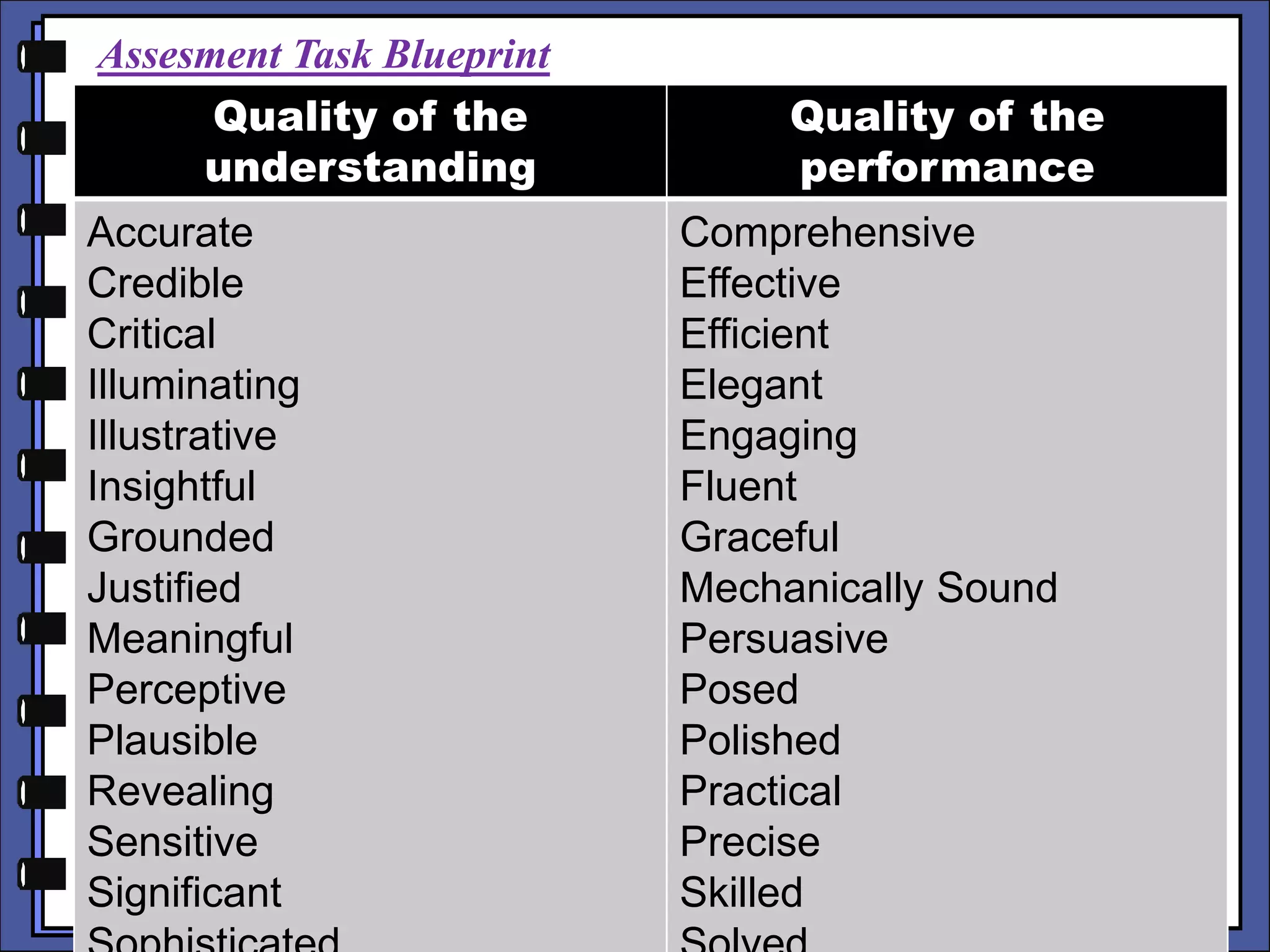 Assesment Task Blueprint

| Quality of the understanding | Quality of the performance |
|---|---|
| Accurate | Comprehensive |
| Credible | Effective |
| Critical | Efficient |
| Illuminating | Elegant |
| Illustrative | Engaging |
| Insightful | Fluent |
| Grounded | Graceful |
| Justified | Mechanically Sound |
| Meaningful | Persuasive |
| Perceptive | Posed |
| Plausible | Polished |
| Revealing | Practical |
| Sensitive | Precise |
| Significant | Skilled |
| Sophisticated | Solved |